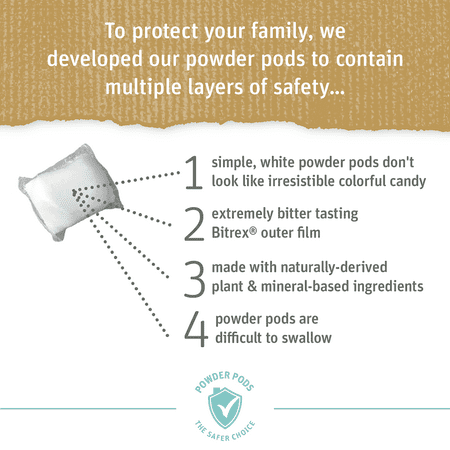 To protect your family, we developed our powder pods to contain multiple layers of safety...

1 simple, white powder pods don't look like irresistible colorful candy

2 extremely bitter tasting Bitrex® outer film

3 made with naturally-derived plant & mineral-based ingredients

4 powder pods are difficult to swallow

POWDER PODS
THE SAFER CHOICE